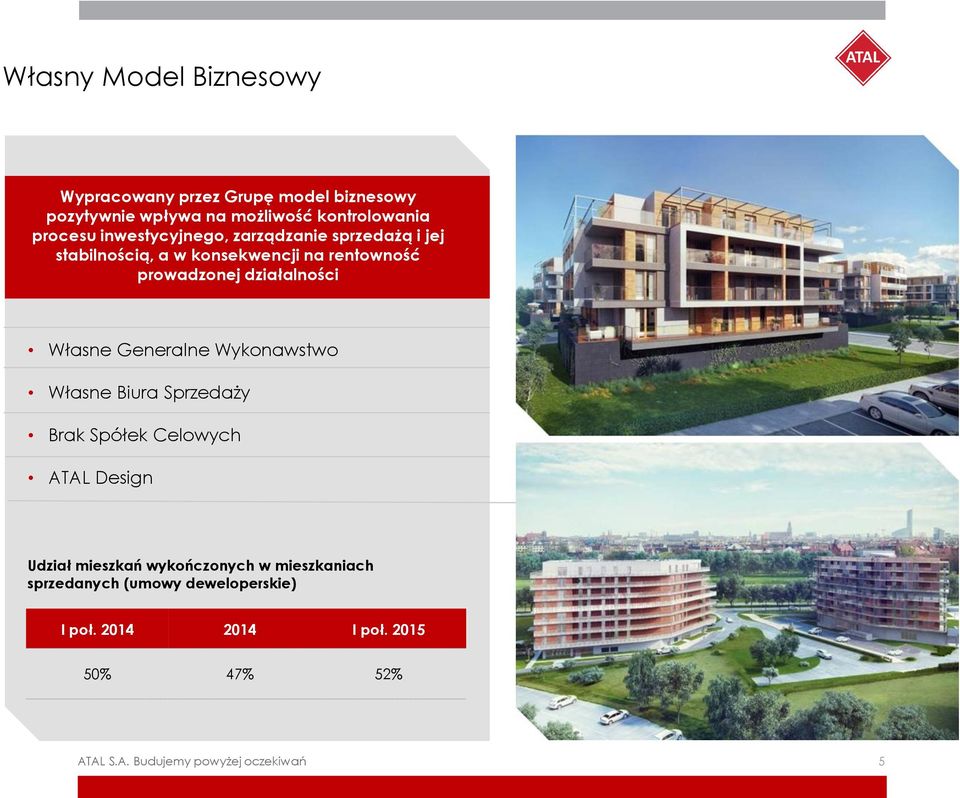 Własny Model Biznesowy

ATAL

Wypracowany przez Grupę model biznesowy pozytywnie wpływa na możliwość kontrolowania procesu inwestycyjnego, zarządzanie sprzedażą i jej stabilnością, a w konsekwencji na rentowność prowadzonej działalności

• Własne Generalne Wykonawstwo
• Własne Biura Sprzedaży
• Brak Spółek Celowych
• ATAL Design

Udział mieszkań wykończonych w mieszkaniach sprzedanych (umowy deweloperskie)

| I poł. 2014 | 2014 | I poł. 2015 |
|---|---|---|
| 50% | 47% | 52% |

ATAL S.A. Budujemy powyżej oczekiwań

5